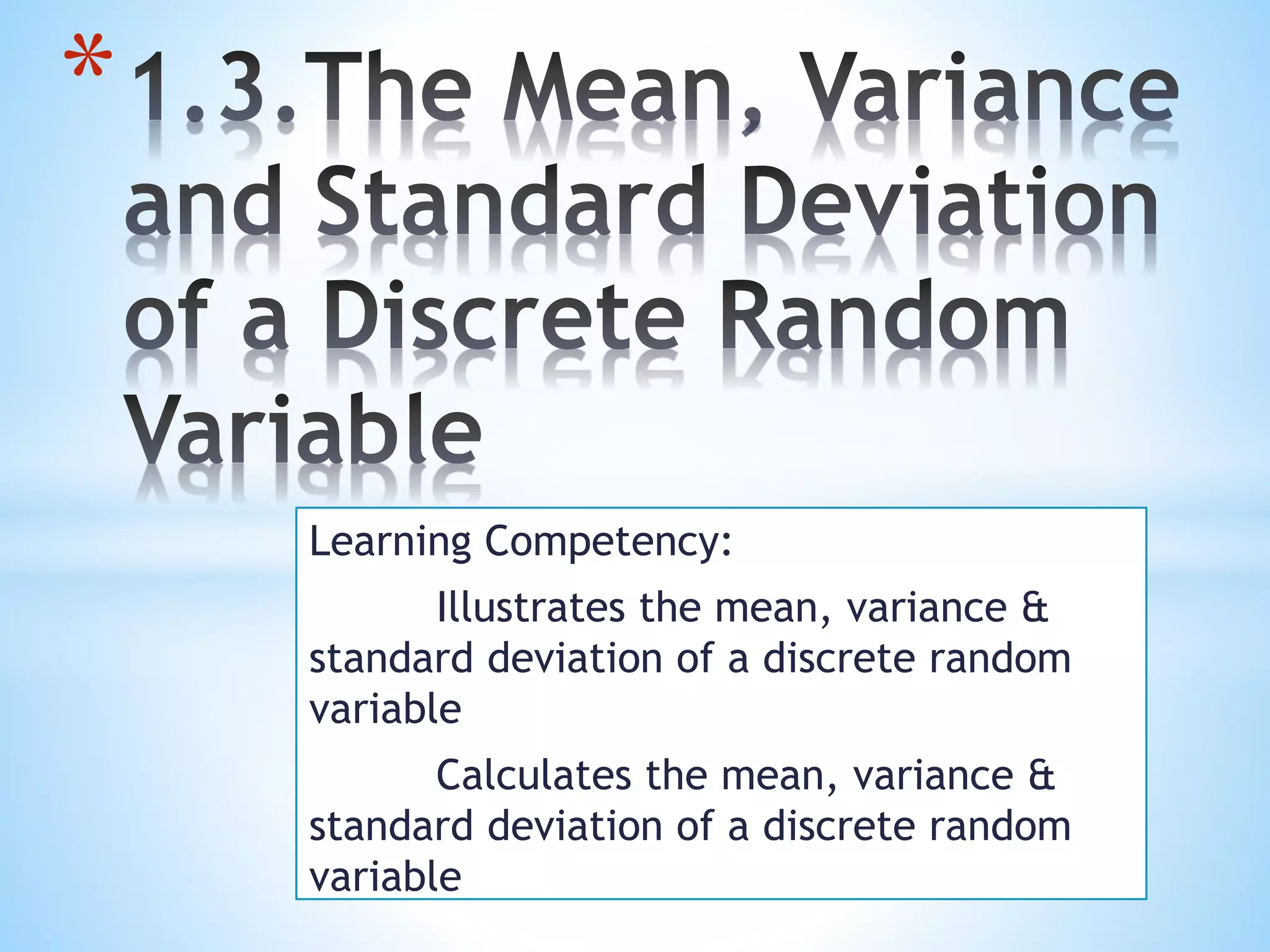 *1.3.The Mean, Variance and Standard Deviation of a Discrete Random Variable

Learning Competency:

Illustrates the mean, variance & standard deviation of a discrete random variable

Calculates the mean, variance & standard deviation of a discrete random variable